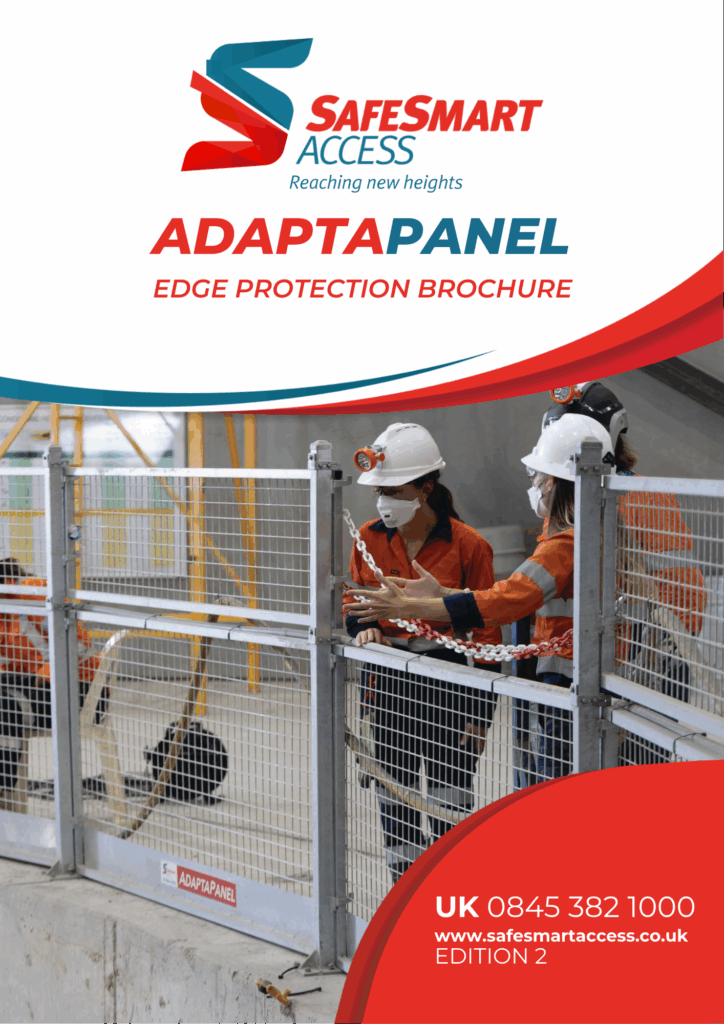 SAFESMART ACCESS
Reaching new heights

ADAPTAPANEL

EDGE PROTECTION BROCHURE

ADAPTAPANEL

UK 0845 382 1000
www.safesmartaccess.co.uk
EDITION 2